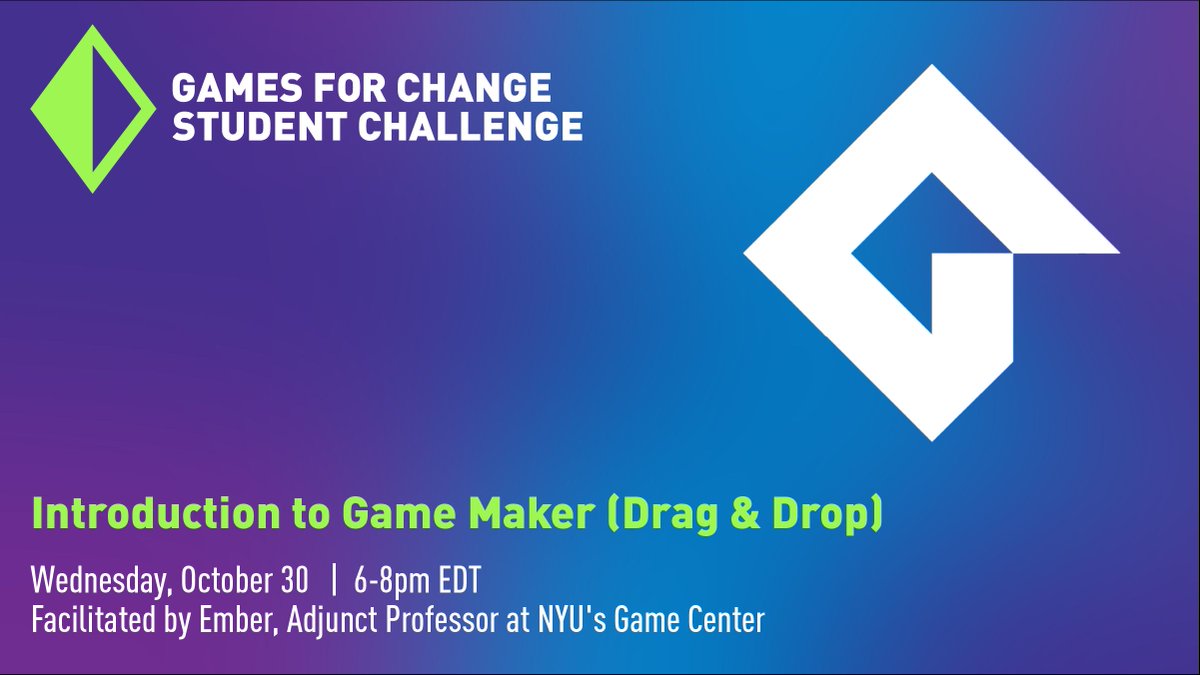 GAMES FOR CHANGE
STUDENT CHALLENGE

Introduction to Game Maker (Drag & Drop)

Wednesday, October 30 | 6-8pm EDT
Facilitated by Ember, Adjunct Professor at NYU's Game Center